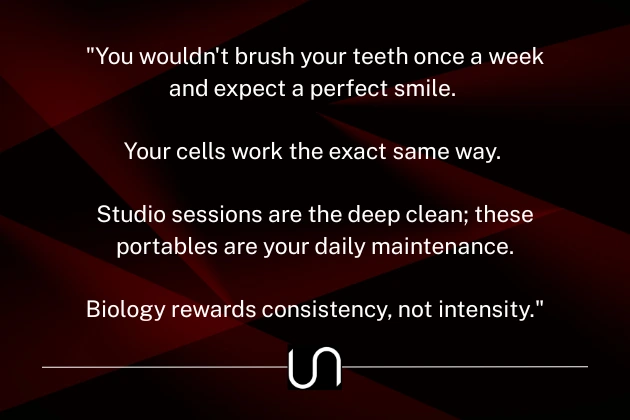 "You wouldn't brush your teeth once a week and expect a perfect smile.

Your cells work the exact same way.

Studio sessions are the deep clean; these portables are your daily maintenance.

Biology rewards consistency, not intensity."